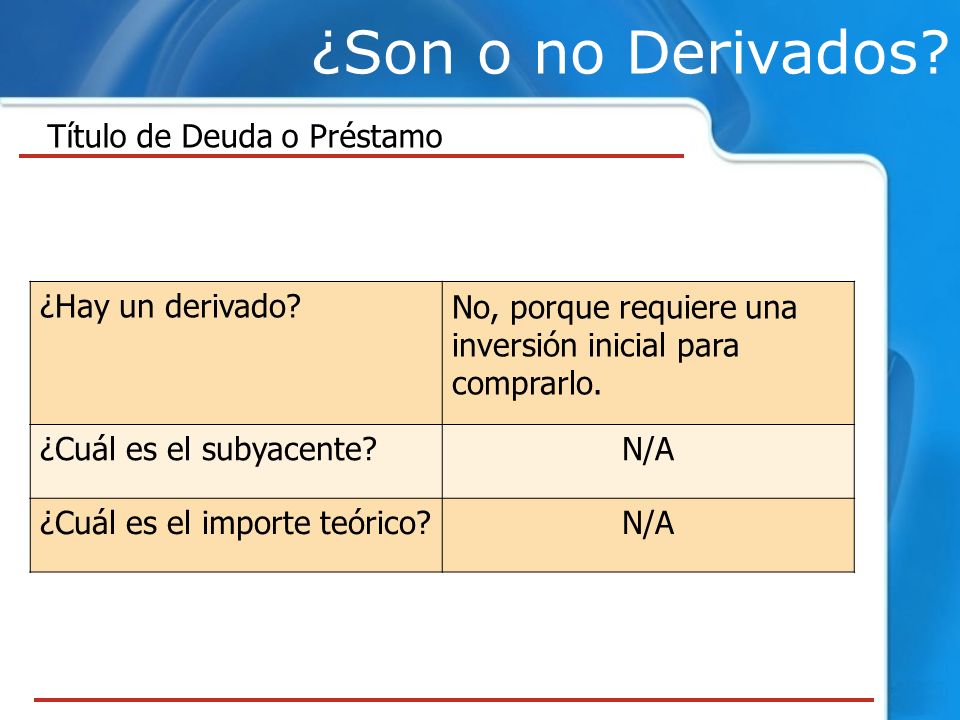 ¿Son o no Derivados?

Título de Deuda o Préstamo

| ¿Hay un derivado? | No, porque requiere una inversión inicial para comprarlo. |
|---|---|
| ¿Cuál es el subyacente? | N/A |
| ¿Cuál es el importe teórico? | N/A |